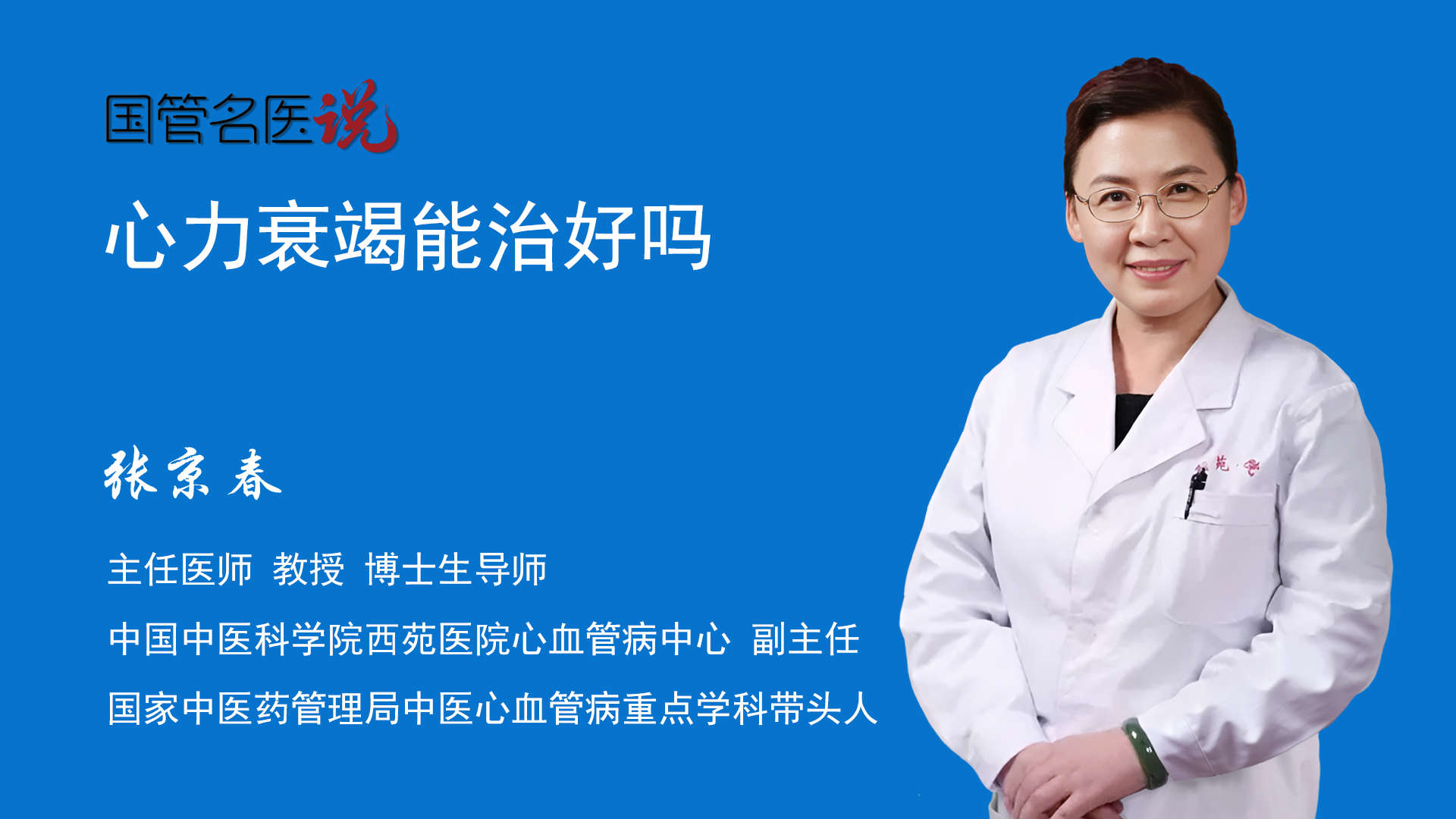 国管名医说

心力衰竭能治好吗

张京春

主任医师 教授 博士生导师

中国中医科学院西苑医院心血管病中心 副主任

国家中医药管理局中医心血管病重点学科带头人